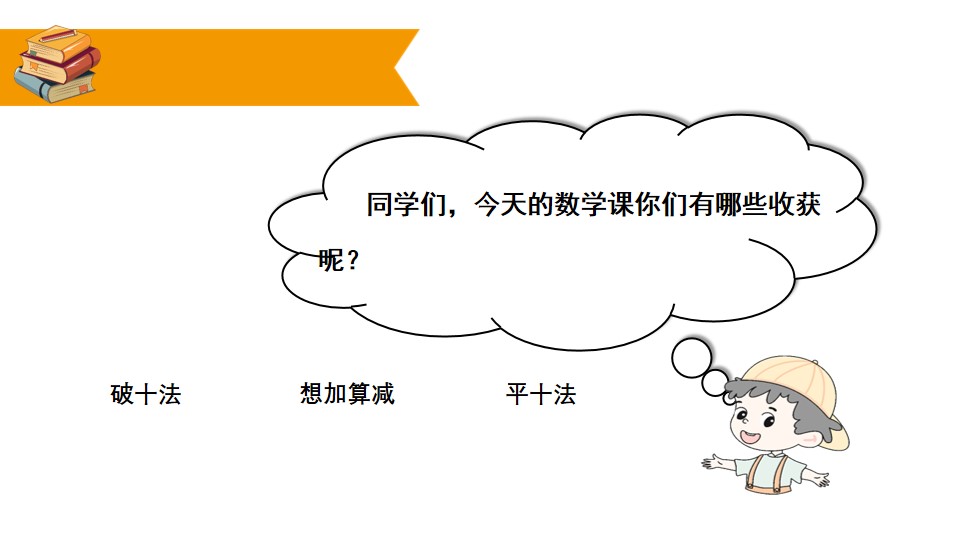 同学们，今天的数学课你们有哪些收获呢？

破十法

想加算减

平十法